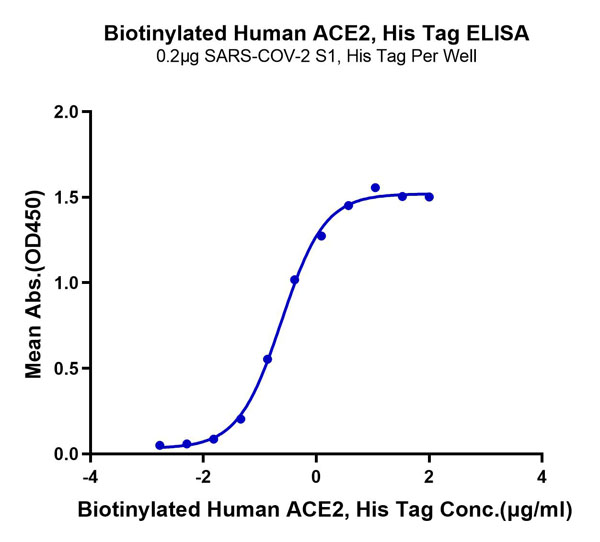 Biotinylated Human ACE2, His Tag ELISA
0.2μg SARS-COV-2 S1, His Tag Per Well

Mean Abs.(OD450)

2.0
1.5
1.0
0.5
0.0

-4
-2
0
2
4

Biotinylated Human ACE2, His Tag Conc.(μg/ml)